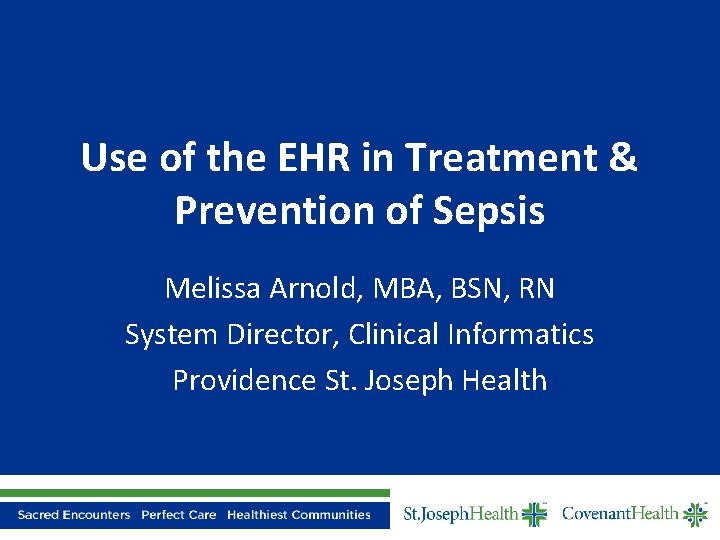 Use of the EHR in Treatment & Prevention of Sepsis

Melissa Arnold, MBA, BSN, RN
System Director, Clinical Informatics
Providence St. Joseph Health

Sacred Encounters Perfect Care Healthiest Communities

St.JosephHealth

CovenantHealth